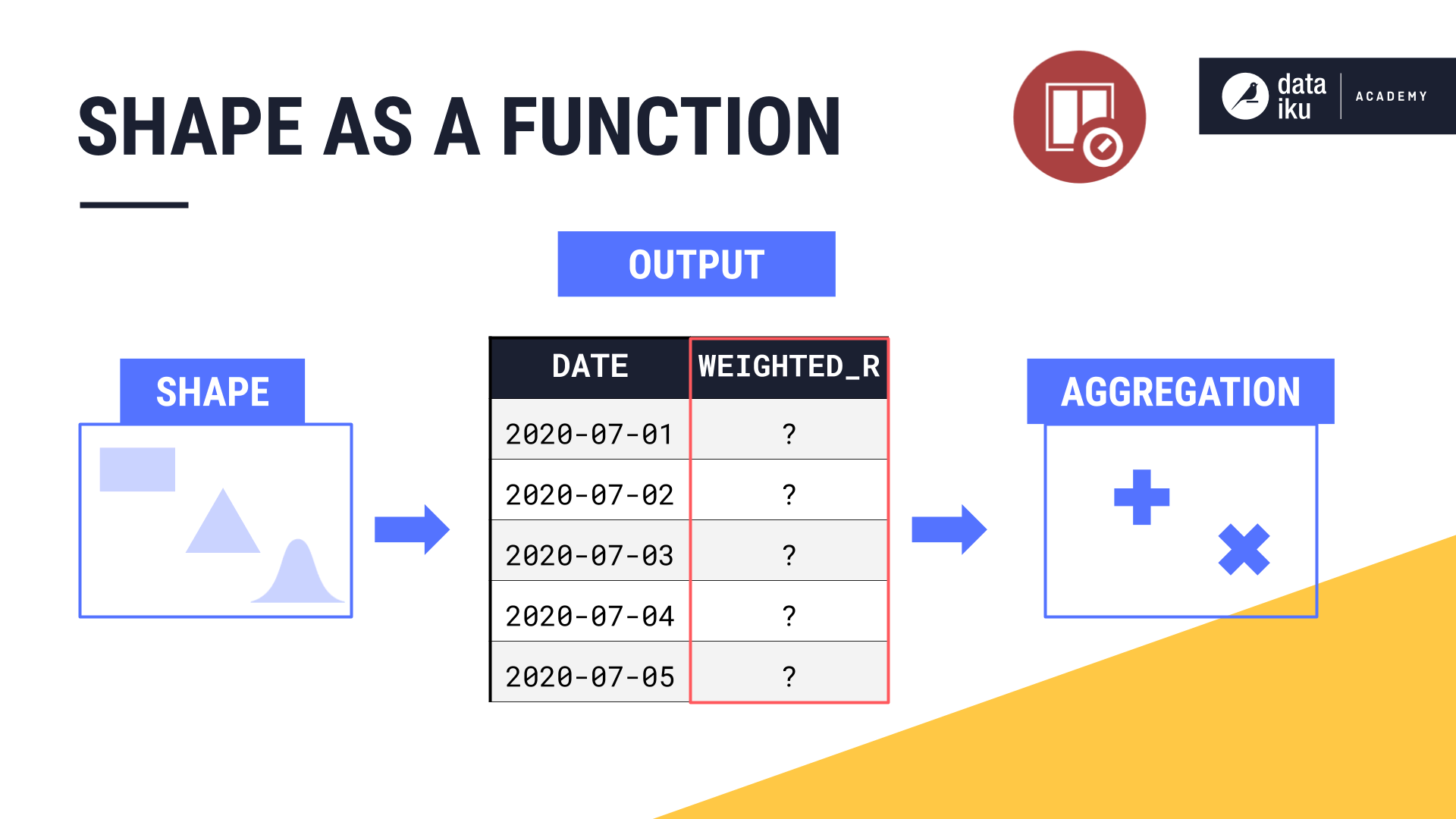 SHAPE AS A FUNCTION

data iku ACADEMY

OUTPUT

SHAPE

| DATE | WEIGHTED_R |
|---|---|
| 2020-07-01 | ? |
| 2020-07-02 | ? |
| 2020-07-03 | ? |
| 2020-07-04 | ? |
| 2020-07-05 | ? |

AGGREGATION